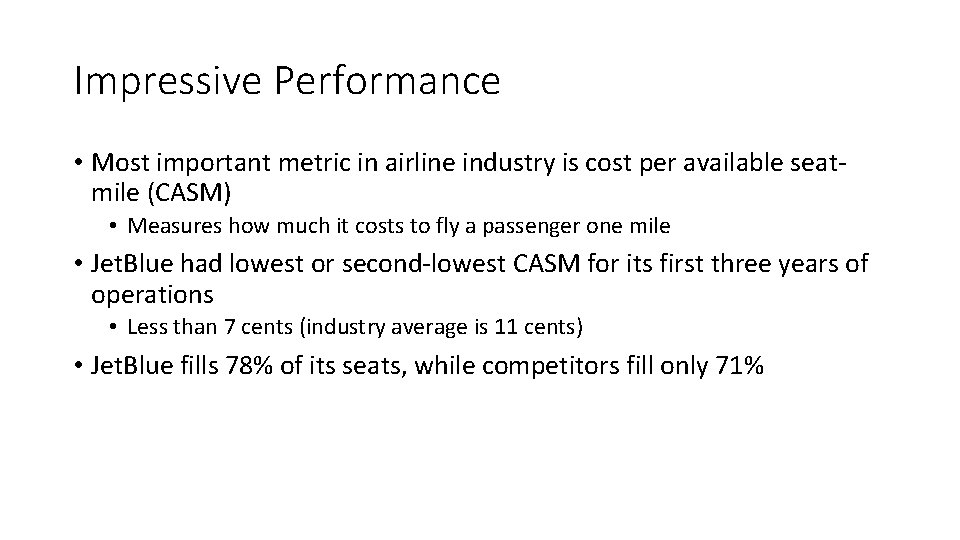 Impressive Performance

• Most important metric in airline industry is cost per available seat-mile (CASM)

• Measures how much it costs to fly a passenger one mile

• JetBlue had lowest or second-lowest CASM for its first three years of operations

• Less than 7 cents (industry average is 11 cents)

• JetBlue fills 78% of its seats, while competitors fill only 71%